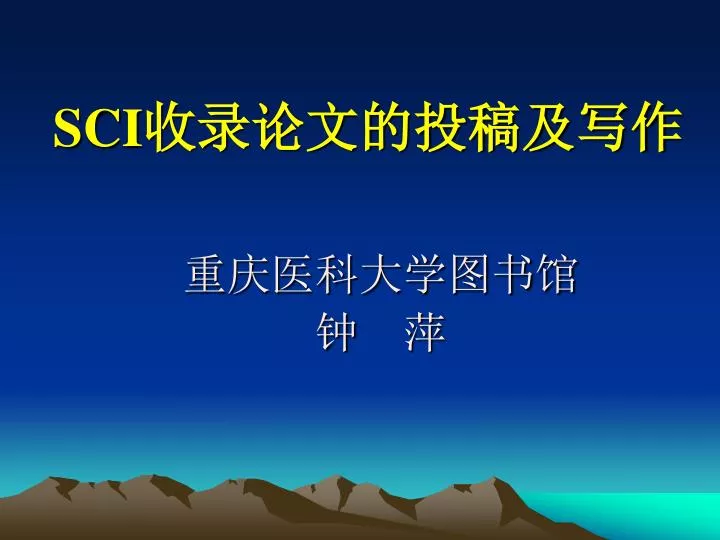 SCI收录论文的投稿及写作

重庆医科大学图书馆
钟 萍